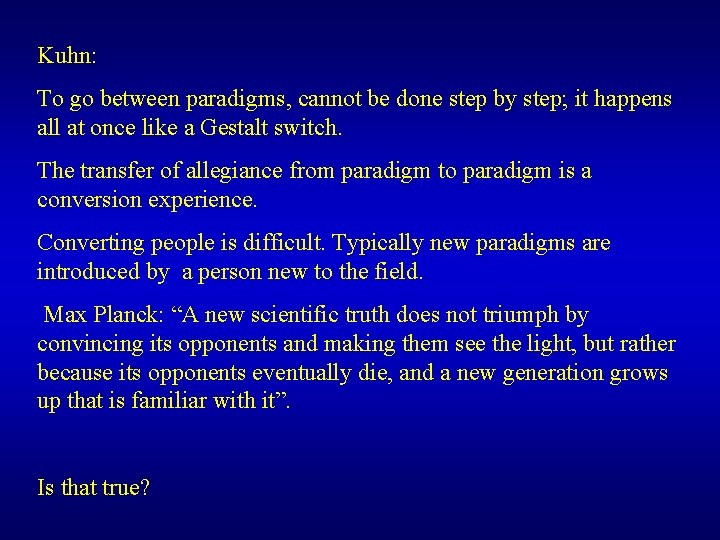 Kuhn:

To go between paradigms, cannot be done step by step; it happens all at once like a Gestalt switch.

The transfer of allegiance from paradigm to paradigm is a conversion experience.

Converting people is difficult. Typically new paradigms are introduced by a person new to the field.

Max Planck: “A new scientific truth does not triumph by convincing its opponents and making them see the light, but rather because its opponents eventually die, and a new generation grows up that is familiar with it”.

Is that true?